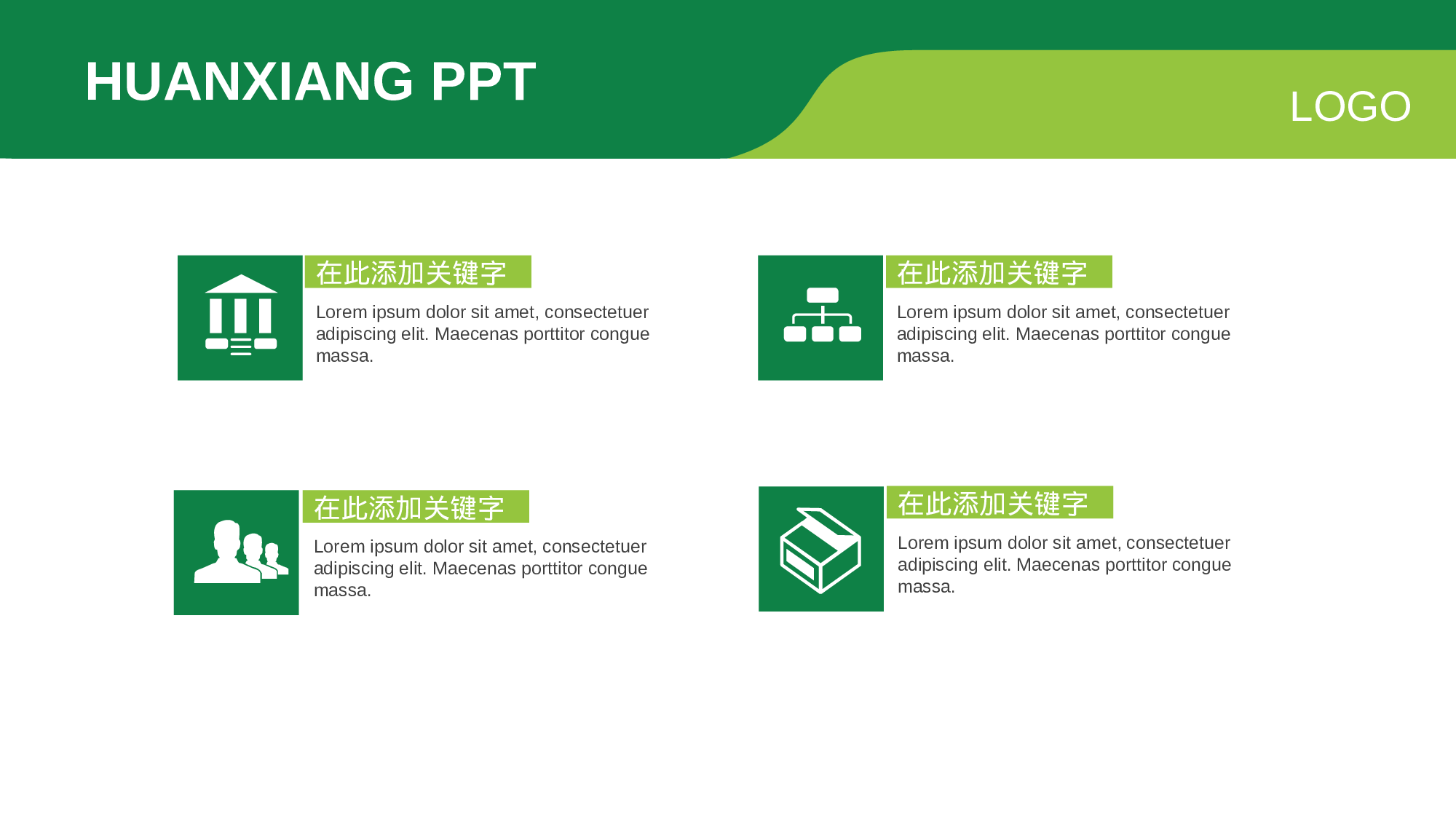 HUANXIANG PPT

LOGO

在此添加关键字

Lorem ipsum dolor sit amet, consectetuer adipiscing elit. Maecenas porttitor congue massa.

在此添加关键字

Lorem ipsum dolor sit amet, consectetuer adipiscing elit. Maecenas porttitor congue massa.

在此添加关键字

Lorem ipsum dolor sit amet, consectetuer adipiscing elit. Maecenas porttitor congue massa.

在此添加关键字

Lorem ipsum dolor sit amet, consectetuer adipiscing elit. Maecenas porttitor congue massa.